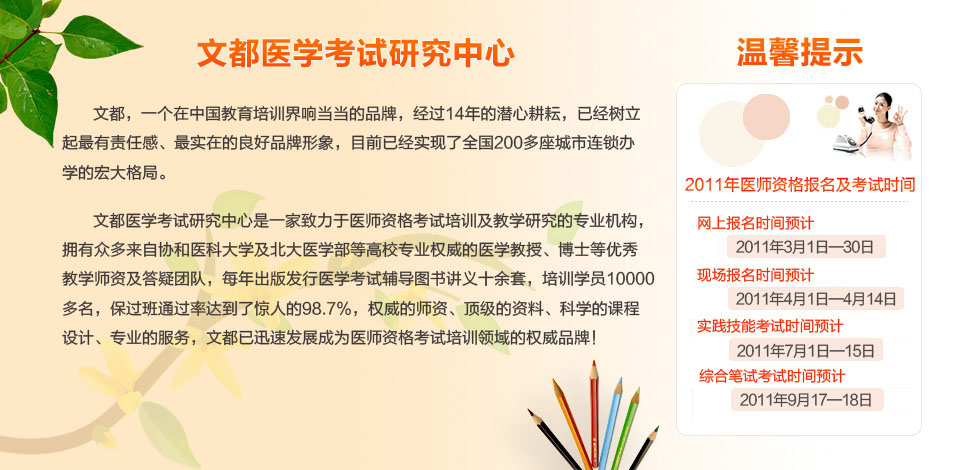 文都医学考试研究中心

文都，一个在中国教育培训界响当当的品牌，经过14年的潜心耕耘，已经树立起最有责任感、最实在的良好品牌形象，目前已经实现了全国200多座城市连锁办学的宏大格局。

文都医学考试研究中心是一家致力于医师资格考试培训及教学研究的专业机构，拥有众多来自协和医科大学及北大医学部等高校专业权威的医学教授、博士等优秀教学师资及答疑团队，每年出版发行医学考试辅导图书讲义十余套，培训学员10000多名，保过班通过率达到了惊人的98.7%，权威的师资、顶级的资料、科学的课程设计、专业的服务，文都已迅速发展成为医师资格考试培训领域的权威品牌！

温馨提示

2011年医师资格报名及考试时间

网上报名时间预计
2011年3月1日—30日

现场报名时间预计
2011年4月1日—4月14日

实践技能考试时间预计
2011年7月1日—15日

综合笔试考试时间预计
2011年9月17—18日